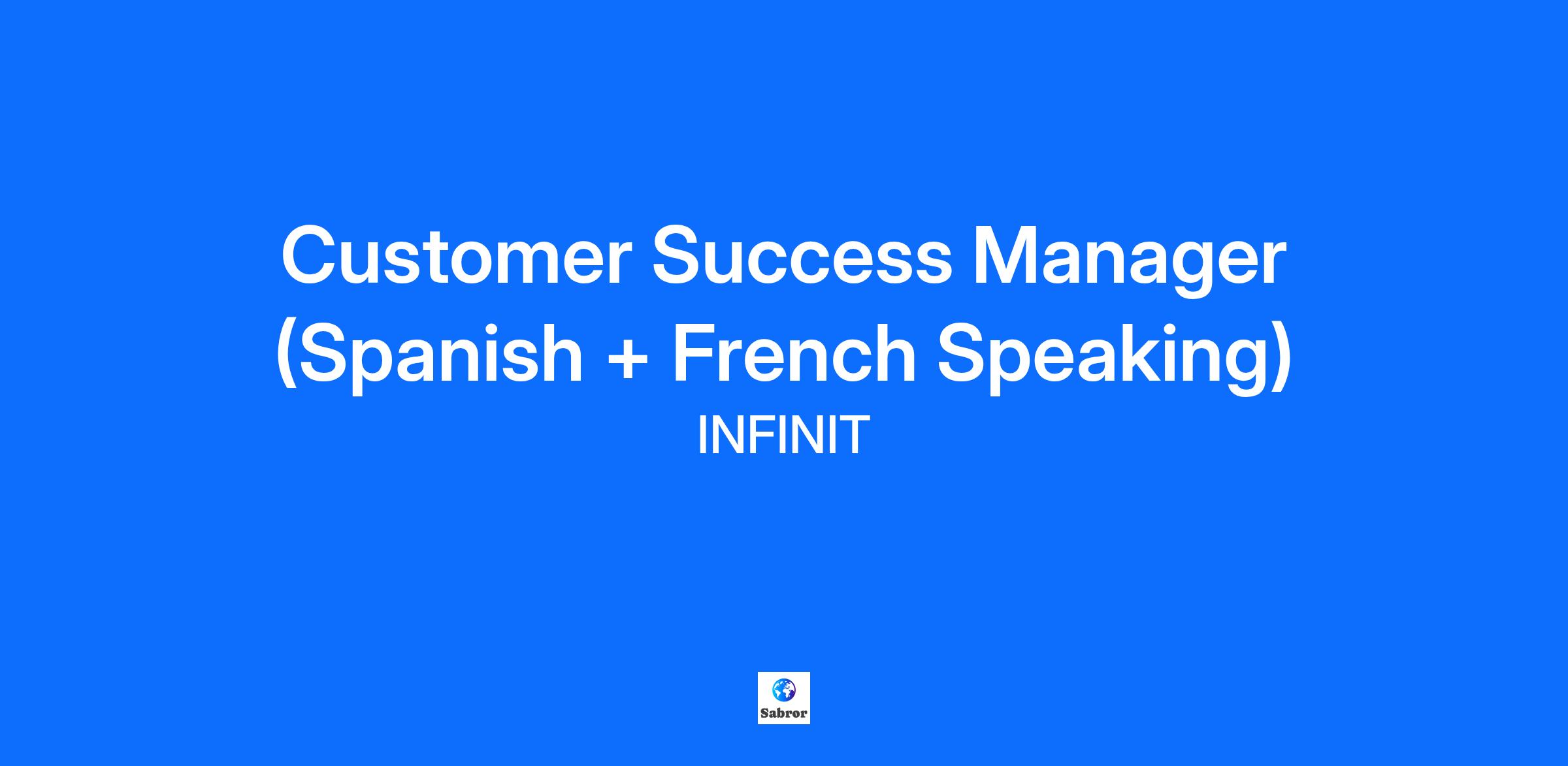 Customer Success Manager (Spanish + French Speaking)

INFINIT

Sabror